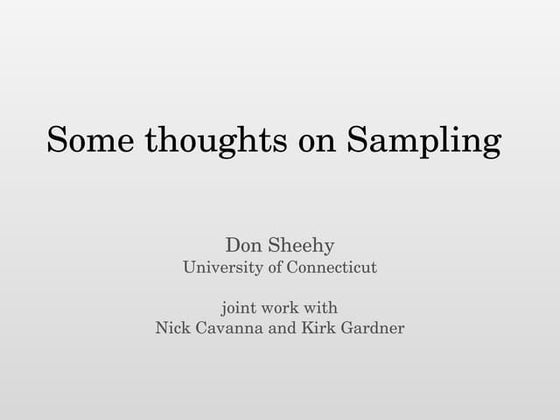 Some thoughts on Sampling

Don Sheehy
University of Connecticut

joint work with
Nick Cavanna and Kirk Gardner